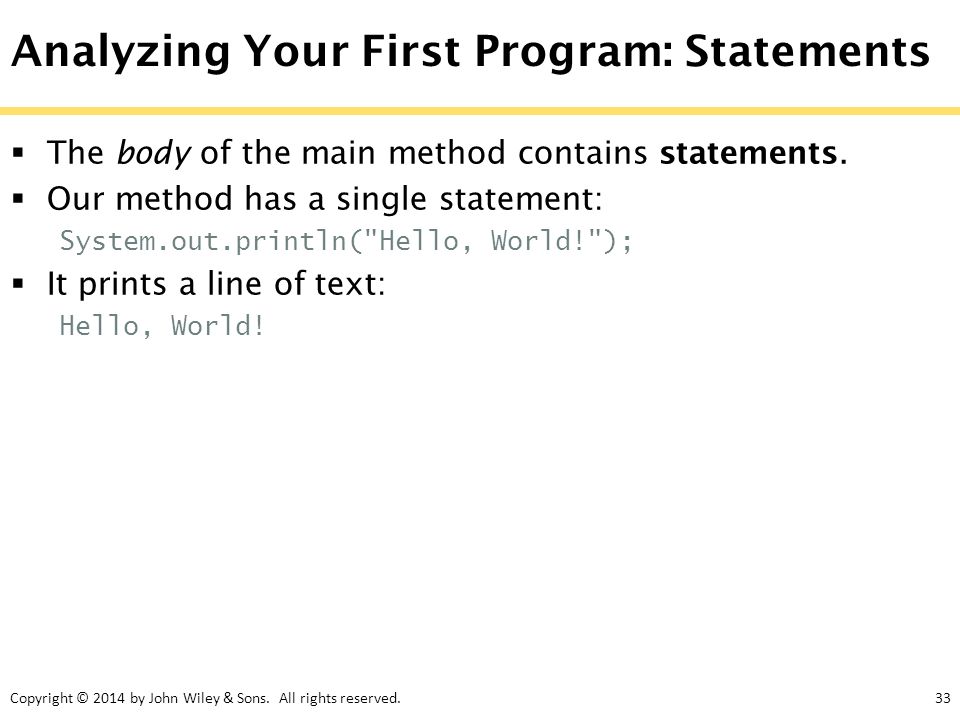 Analyzing Your First Program: Statements

▪ The body of the main method contains statements.

▪ Our method has a single statement:

System.out.println("Hello, World!");

▪ It prints a line of text:

Hello, World!

Copyright © 2014 by John Wiley & Sons. All rights reserved.

33